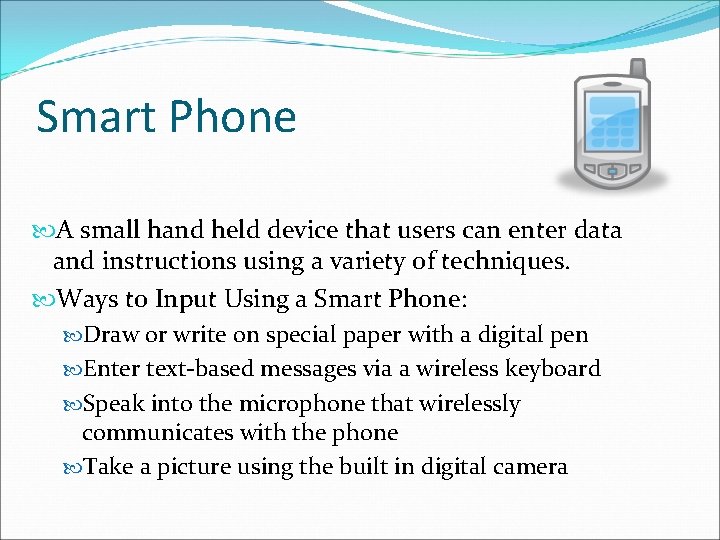 Smart Phone

A small hand held device that users can enter data and instructions using a variety of techniques.

Ways to Input Using a Smart Phone:

Draw or write on special paper with a digital pen

Enter text-based messages via a wireless keyboard

Speak into the microphone that wirelessly communicates with the phone

Take a picture using the built in digital camera